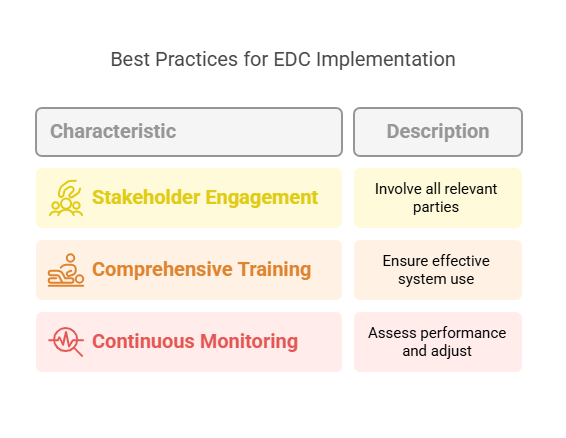 Best Practices for EDC Implementation

| Characteristic | Description |
|---|---|
| Stakeholder Engagement | Involve all relevant parties |
| Comprehensive Training | Ensure effective system use |
| Continuous Monitoring | Assess performance and adjust |